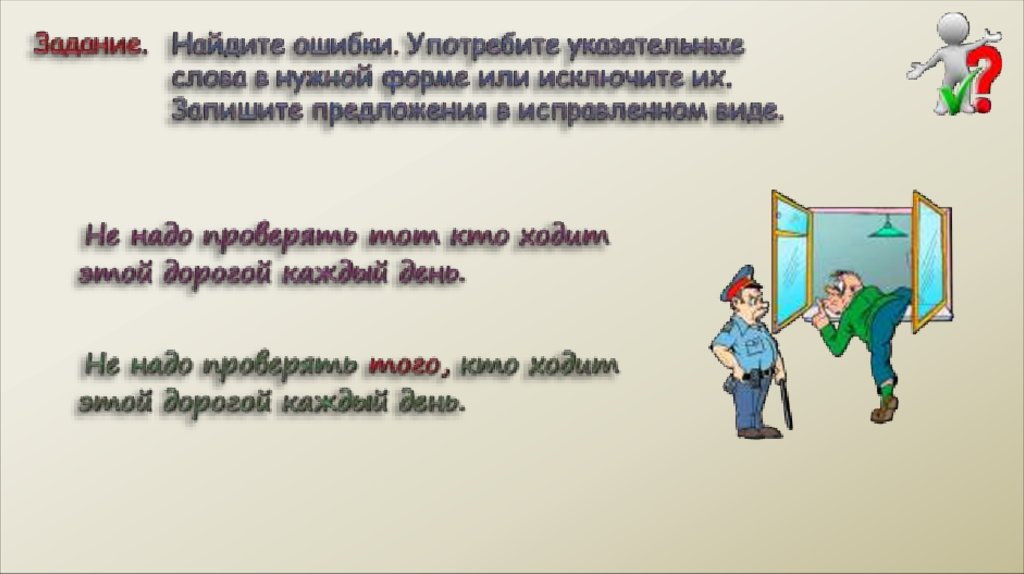 Задание. Найдите ошибки. Употребите указательные слова в нужной форме или исключите их. Запишите предложения в исправленном виде.

Не надо проверять тот кто ходит этой дорогой каждый день.

Не надо проверять того, кто ходит этой дорогой каждый день.